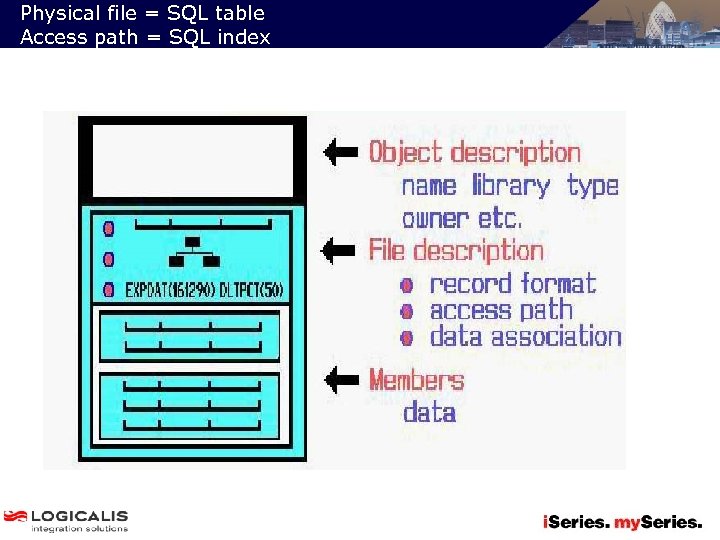 Physical file = SQL table
Access path = SQL index

EXPDAT(161290) DLTPCT(50)

Object description
name library type
owner etc.

File description
record format
access path
data association

Members
data

LOGICALIS
integration solutions

iSeries. mySeries.